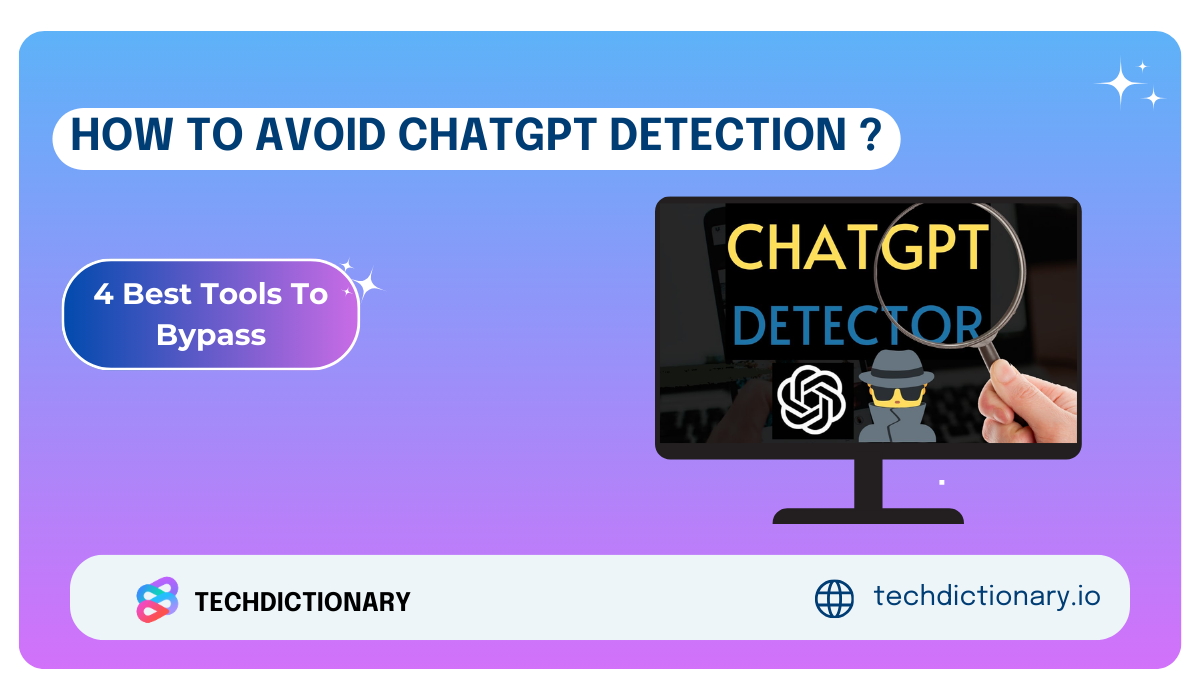 HOW TO AVOID CHATGPT DETECTION ?

4 Best Tools To Bypass

CHATGPT
DETECTOR

TECHDICTIONARY

techdictionary.io